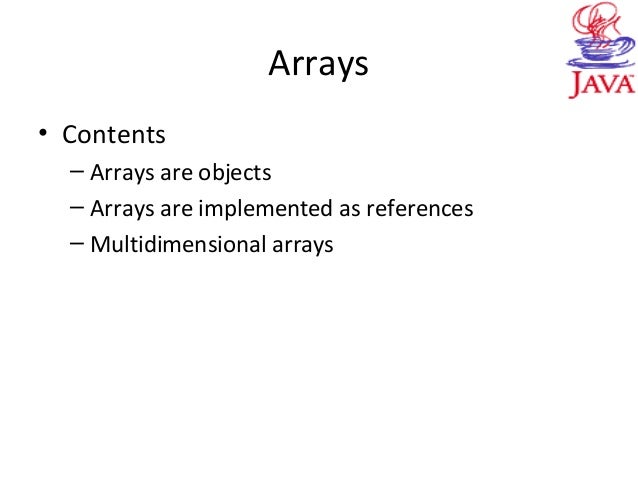 Arrays

JAVA

• Contents
 – Arrays are objects
 – Arrays are implemented as references
 – Multidimensional arrays